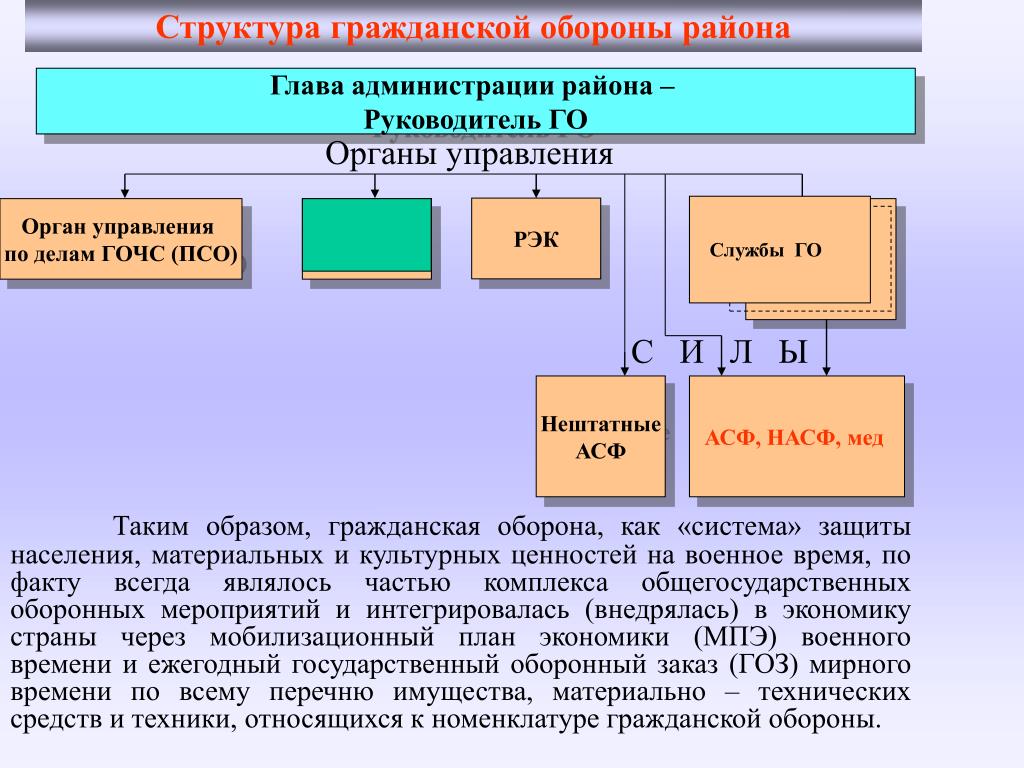 Структура гражданской обороны района

Глава администрации района – Руководитель ГО

Органы управления

Орган управления по делам ГОЧС (ПСО)

РЭК

Службы ГО

С И Л Ы

Нештатные АСФ

АСФ, НАСФ, мед

Таким образом, гражданская оборона, как «система» защиты населения, материальных и культурных ценностей на военное время, по факту всегда являлось частью комплекса общегосударственных оборонных мероприятий и интегрировалась (внедрялась) в экономику страны через мобилизационный план экономики (МПЭ) военного времени и ежегодный государственный оборонный заказ (ГОЗ) мирного времени по всему перечню имущества, материально – технических средств и техники, относящихся к номенклатуре гражданской обороны.